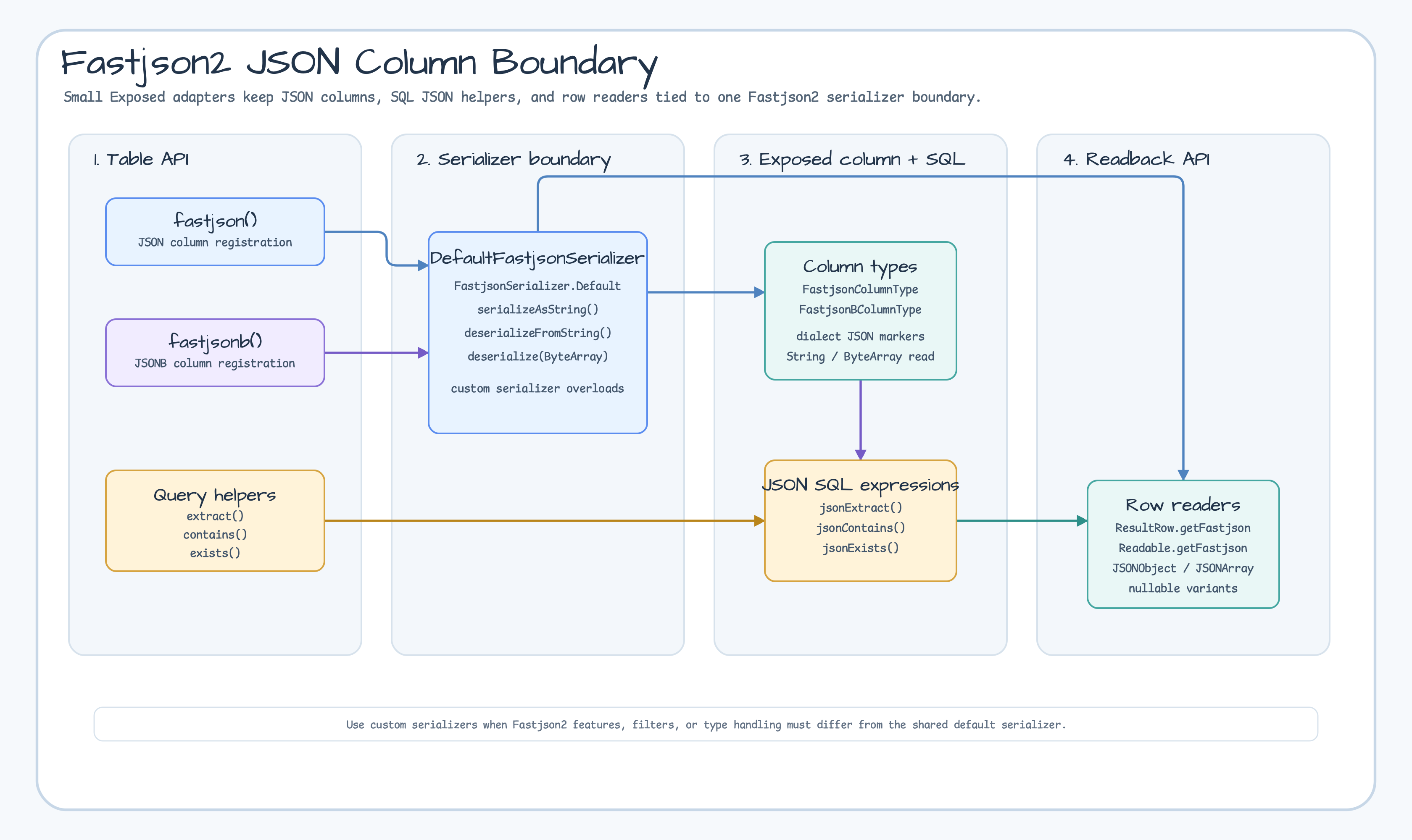 Fastjson2 JSON Column Boundary

Small Exposed adapters keep JSON columns, SQL JSON helpers, and row readers tied to one Fastjson2 serializer boundary.

1. Table API

fastjson()
JSON column registration

fastjsonb()
JSONB column registration

Query helpers
extract()
contains()
exists()

2. Serializer boundary

DefaultFastjsonSerializer
FastjsonSerializer.Default
serializeAsString()
deserializeFromString()
deserialize(ByteArray)
custom serializer overloads

3. Exposed column + SQL

Column types
FastjsonColumnType
FastjsonBColumnType
dialect JSON markers
String / ByteArray read

JSON SQL expressions
jsonExtract()
jsonContains()
jsonExists()

4. Readback API

Row readers
ResultRow.getFastjson
Readable.getFastjson
JSONObject / JSONArray
nullable variants

Use custom serializers when Fastjson2 features, filters, or type handling must differ from the shared default serializer.